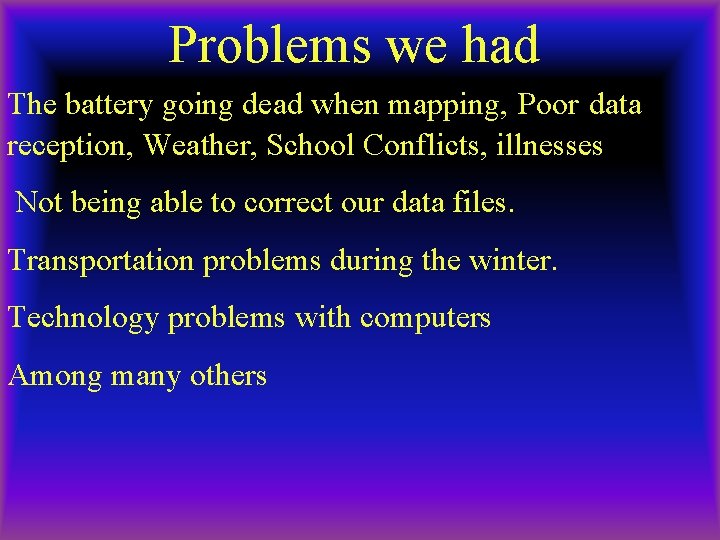 Problems we had

The battery going dead when mapping, Poor data reception, Weather, School Conflicts, illnesses

Not being able to correct our data files.

Transportation problems during the winter.

Technology problems with computers

Among many others